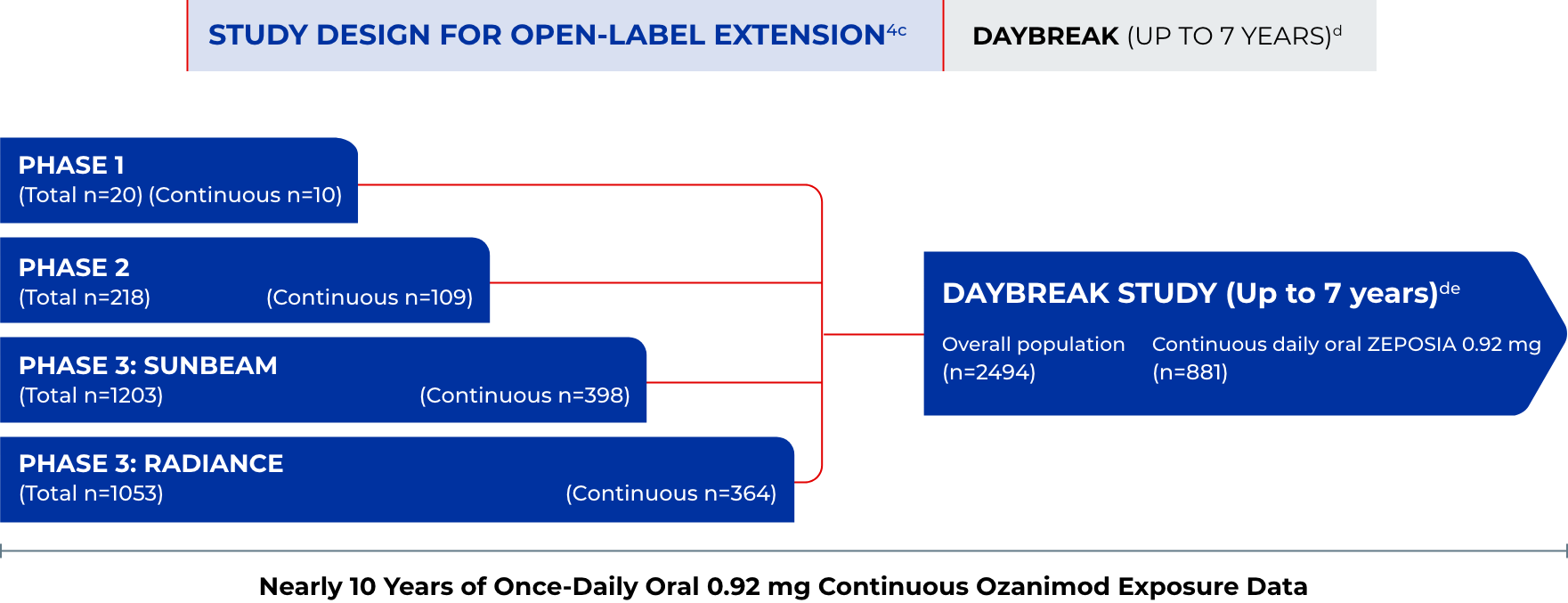 STUDY DESIGN FOR OPEN-LABEL EXTENSION$^{4c}$

DAYBREAK (UP TO 7 YEARS)$^{d}$

PHASE 1
(Total n=20) (Continuous n=10)

PHASE 2
(Total n=218) (Continuous n=109)

PHASE 3: SUNBEAM
(Total n=1203) (Continuous n=398)

PHASE 3: RADIANCE
(Total n=1053) (Continuous n=364)

DAYBREAK STUDY (Up to 7 years)$^{de}$

Overall population (n=2494)

Continuous daily oral ZEPOSIA 0.92 mg (n=881)

Nearly 10 Years of Once-Daily Oral 0.92 mg Continuous Ozanimod Exposure Data